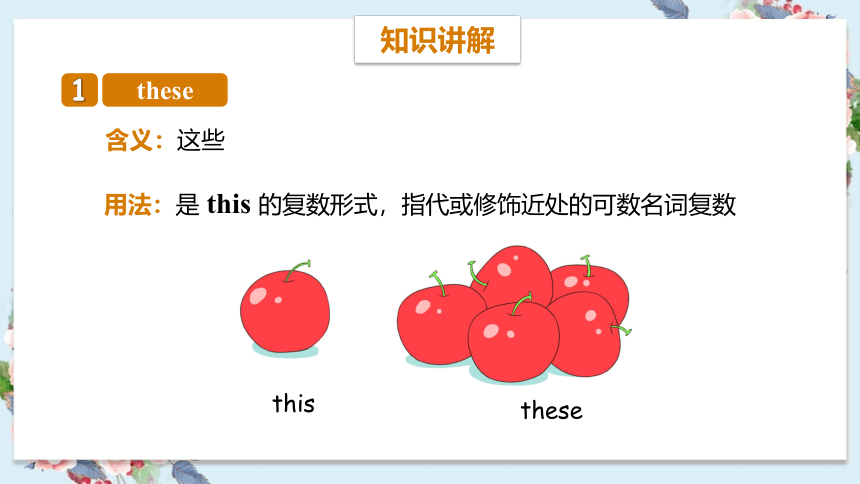 知识讲解

1 these

含义：这些

用法：是 this 的复数形式，指代或修饰近处的可数名词复数

this

these